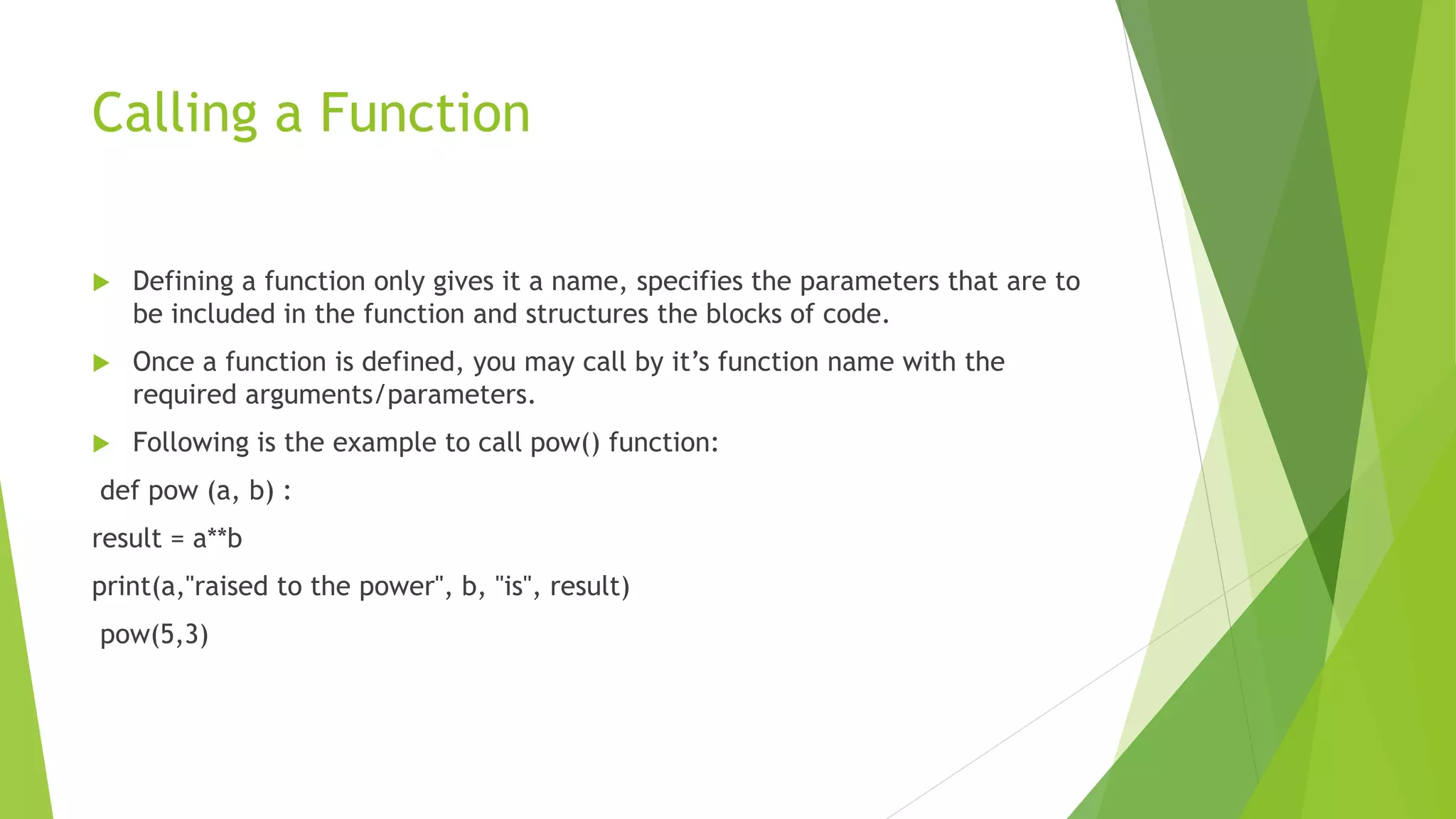 Calling a Function

Defining a function only gives it a name, specifies the parameters that are to be included in the function and structures the blocks of code.

Once a function is defined, you may call by it’s function name with the required arguments/parameters.

Following is the example to call pow() function:

def pow (a, b) :

result = a**b

print(a,"raised to the power", b, "is", result)

pow(5,3)